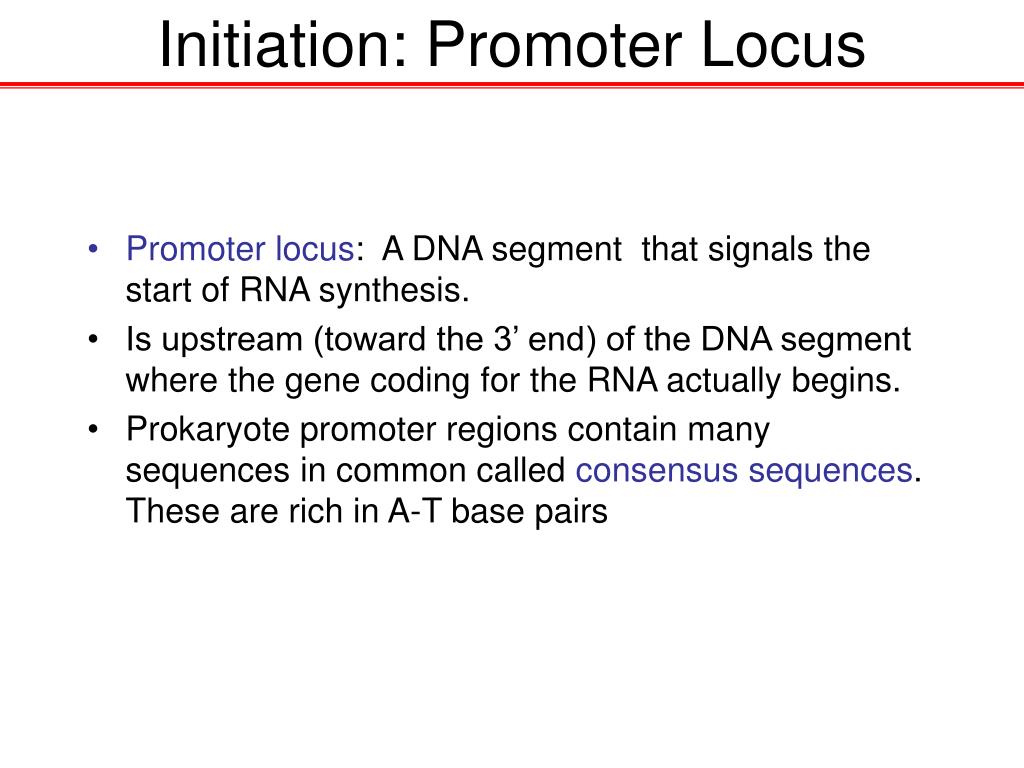 Initiation: Promoter Locus

• Promoter locus: A DNA segment that signals the start of RNA synthesis.

• Is upstream (toward the 3’ end) of the DNA segment where the gene coding for the RNA actually begins.

• Prokaryote promoter regions contain many sequences in common called consensus sequences. These are rich in A-T base pairs